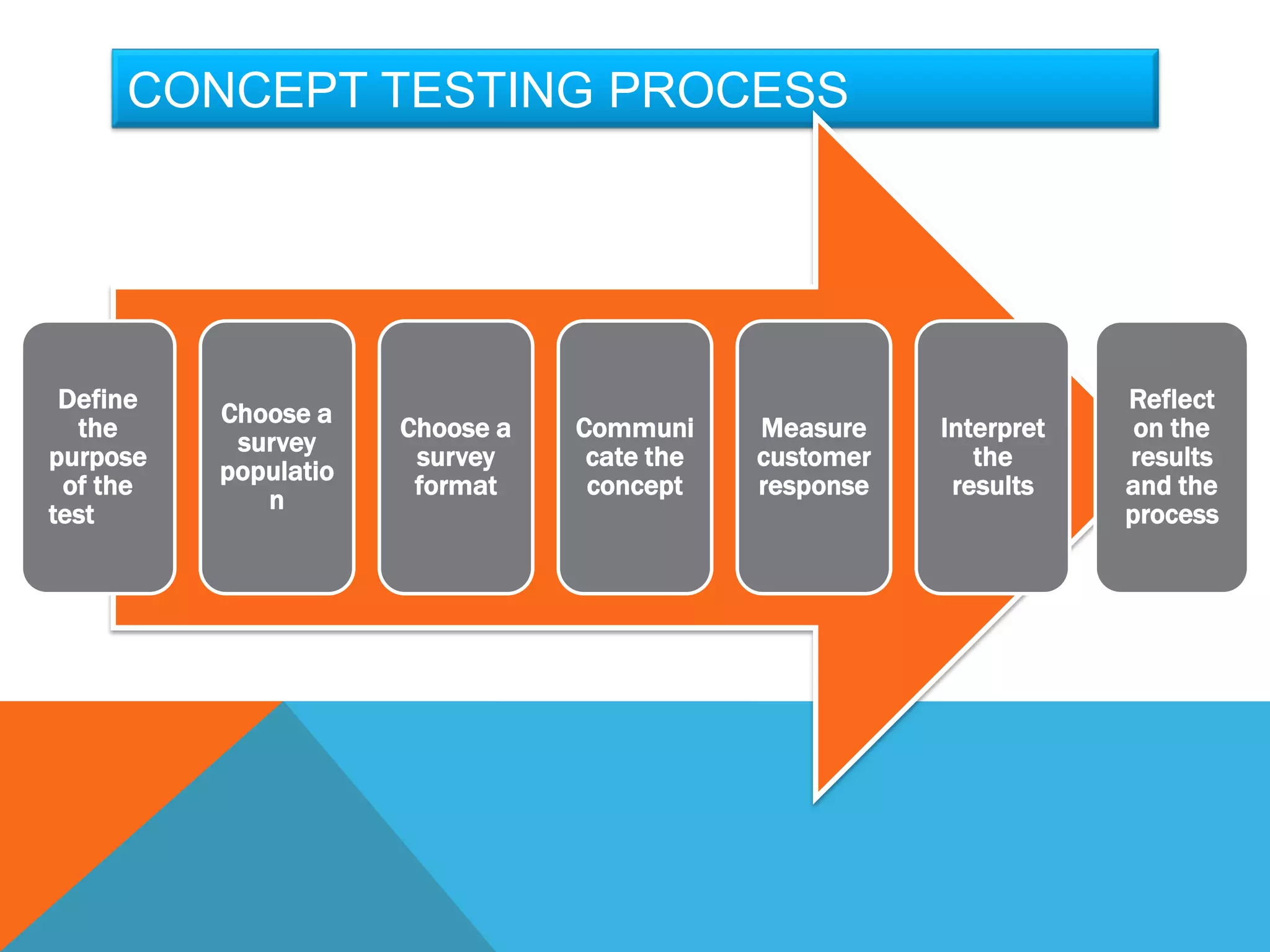 CONCEPT TESTING PROCESS

Define the purpose of the test

Choose a survey population

Choose a survey format

Communicate the concept

Measure customer response

Interpret the results

Reflect on the results and the process